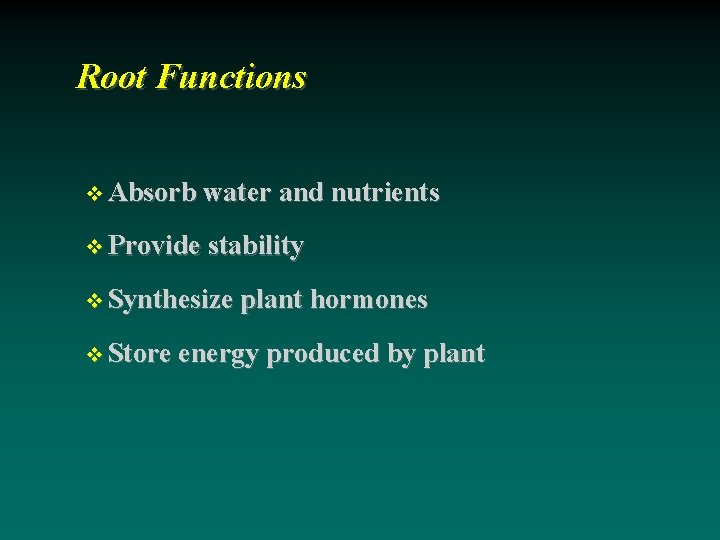 Root Functions

❖ Absorb water and nutrients

❖ Provide stability

❖ Synthesize plant hormones

❖ Store energy produced by plant